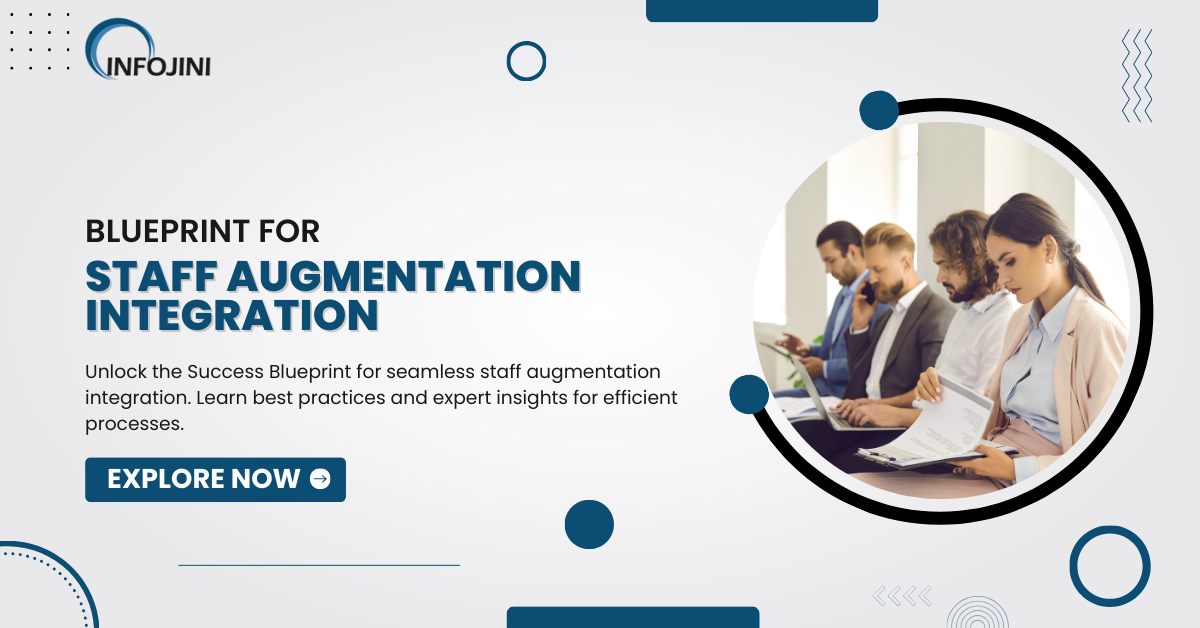 INFOJINI

BLUEPRINT FOR
STAFF AUGMENTATION INTEGRATION

Unlock the Success Blueprint for seamless staff augmentation integration. Learn best practices and expert insights for efficient processes.

EXPLORE NOW